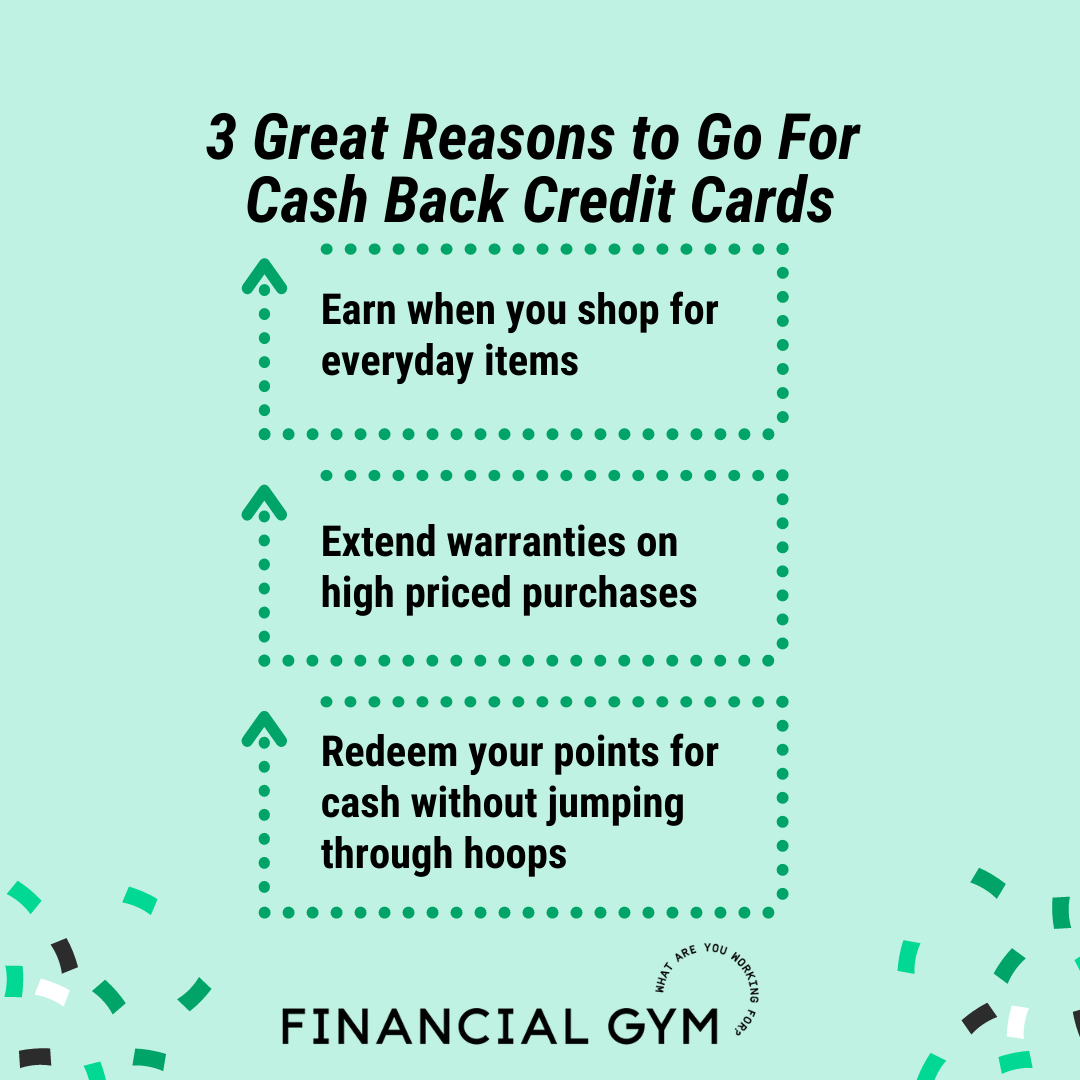 3 Great Reasons to Go For Cash Back Credit Cards

Earn when you shop for everyday items

Extend warranties on high priced purchases

Redeem your points for cash without jumping through hoops

FINANCIAL GYM

WHAT ARE YOU WORKING FOR?